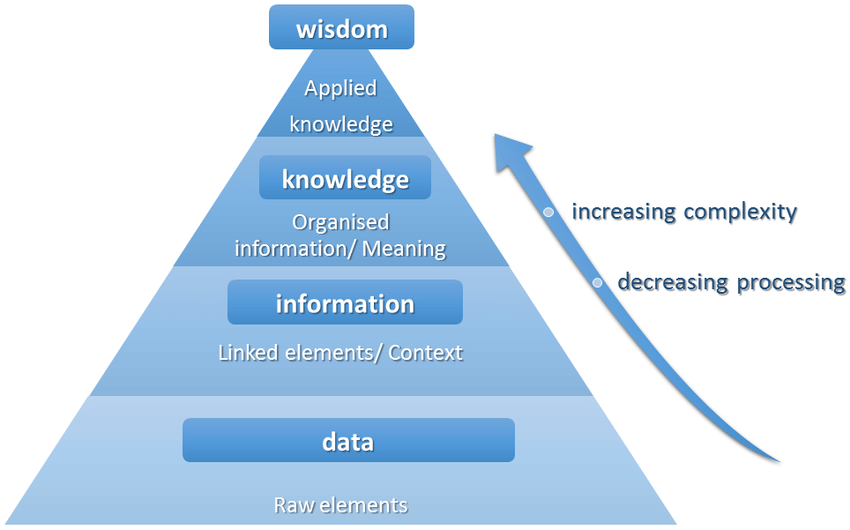 wisdom

Applied knowledge

knowledge

Organised information/ Meaning

information

Linked elements/ Context

data

Raw elements

increasing complexity

decreasing processing